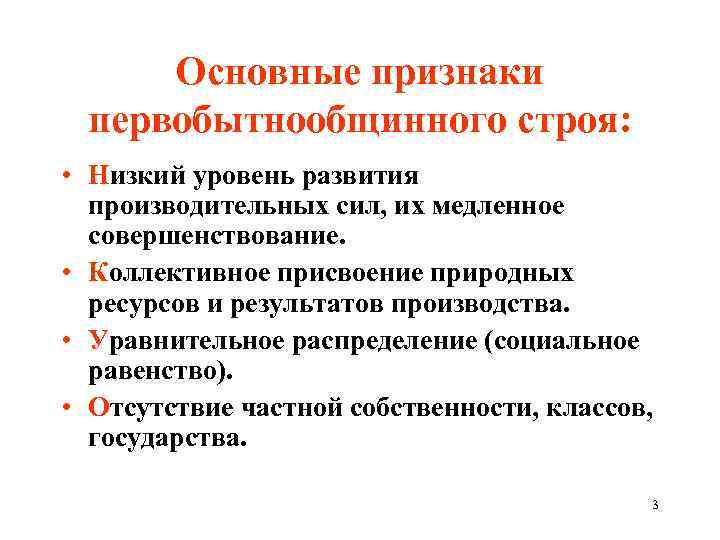 Основные признаки первобытнообщинного строя:

• Низкий уровень развития производительных сил, их медленное совершенствование.

• Коллективное присвоение природных ресурсов и результатов производства.

• Уравнительное распределение (социальное равенство).

• Отсутствие частной собственности, классов, государства.

3